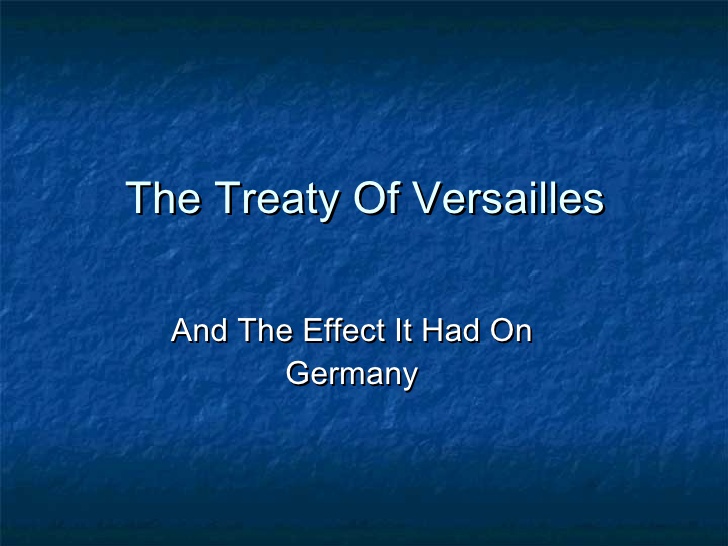 The Treaty Of Versailles

And The Effect It Had On Germany